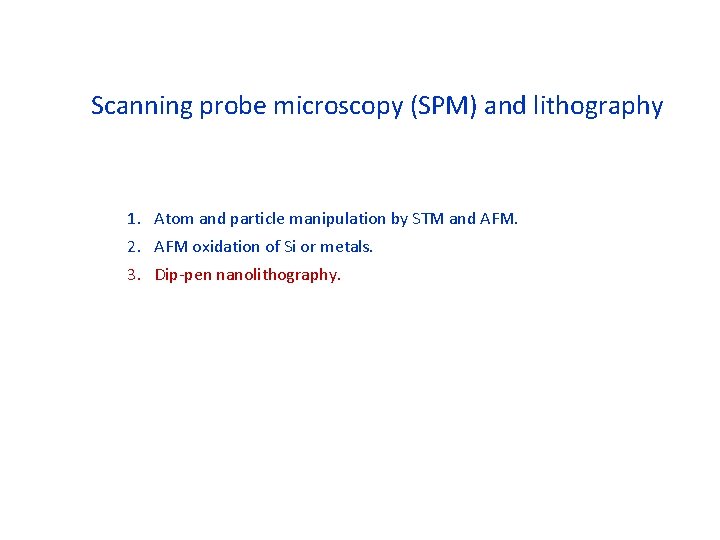 Scanning probe microscopy (SPM) and lithography

1. Atom and particle manipulation by STM and AFM.
2. AFM oxidation of Si or metals.
3. Dip-pen nanolithography.